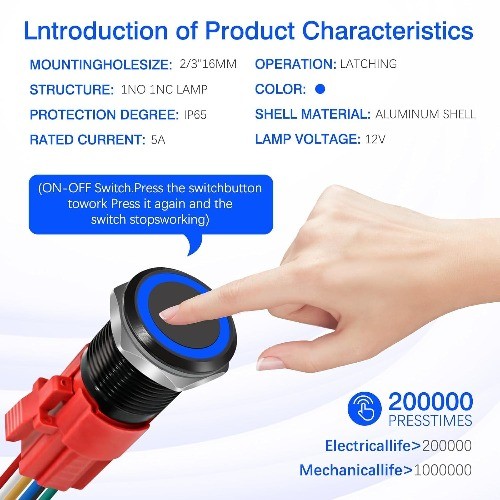 Lntroduction of Product Characteristics

MOUNTINGHOLESIZE: 2/3"16MM

STRUCTURE: 1NO 1NC LAMP

PROTECTION DEGREE: IP65

RATED CURRENT: 5A

OPERATION: LATCHING

COLOR: •

SHELL MATERIAL: ALUMINUM SHELL

LAMP VOLTAGE: 12V

(ON-OFF Switch.Press the switchbutton towork Press it again and the switch stopsworking)

200000
PRESSTIMES

Electricallife>200000

Mechanicallife>1000000